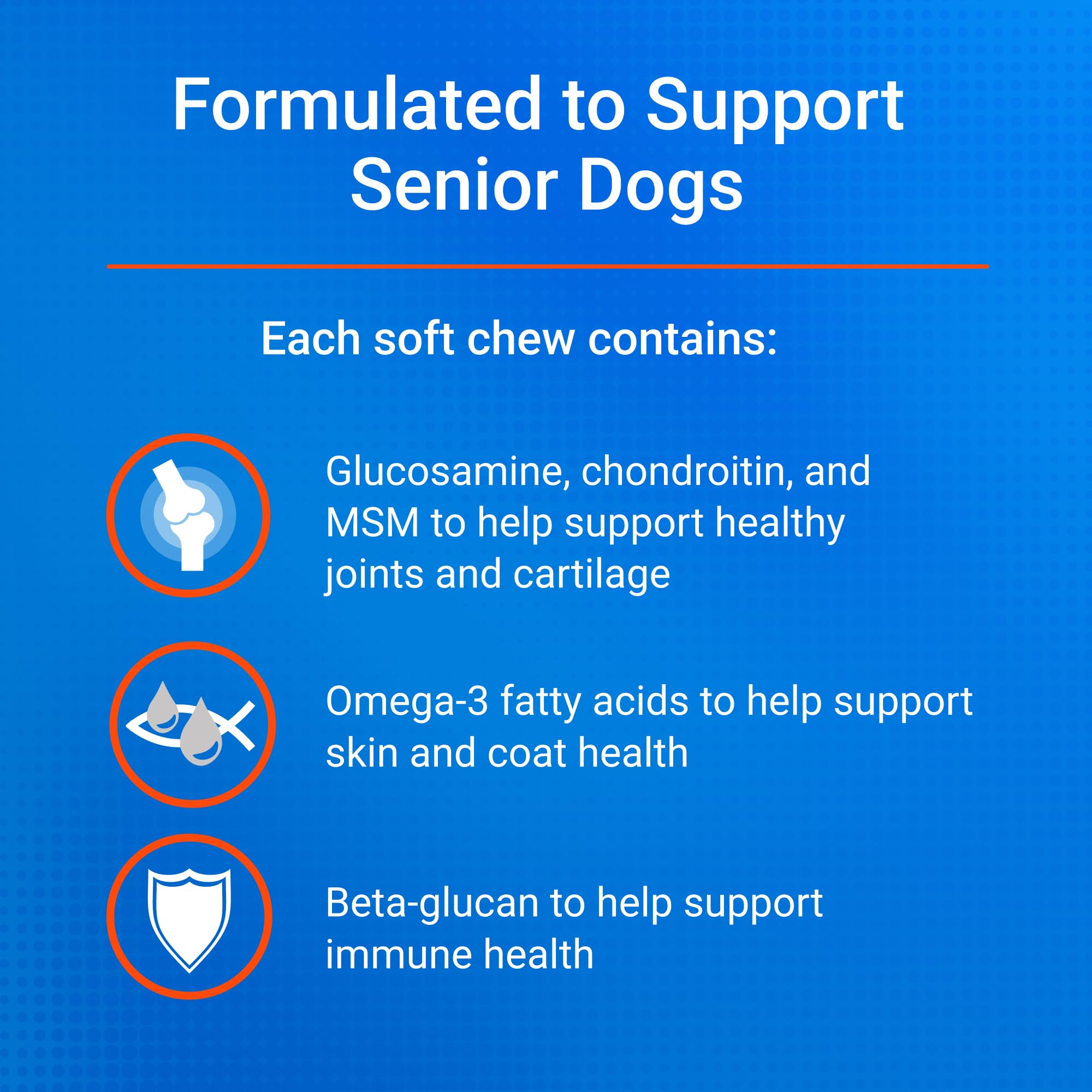 Formulated to Support Senior Dogs

Each soft chew contains:

Glucosamine, chondroitin, and MSM to help support healthy joints and cartilage

Omega-3 fatty acids to help support skin and coat health

Beta-glucan to help support immune health